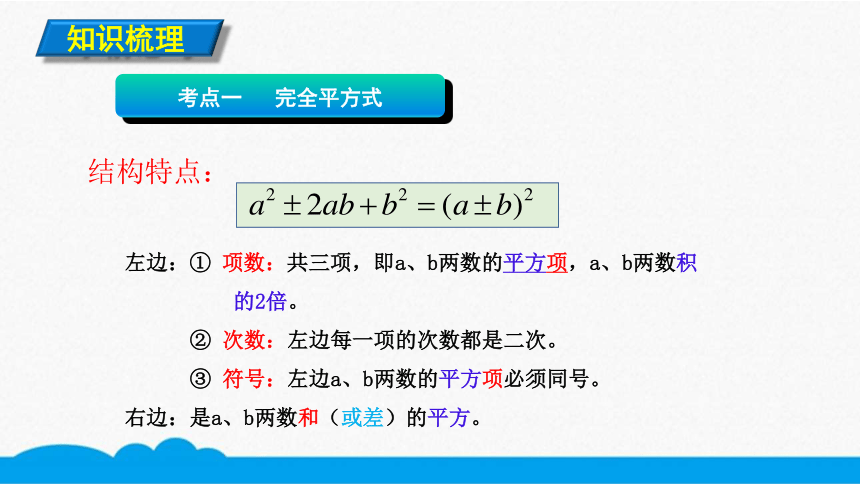 知识梳理

考点一　完全平方式

结构特点：

$a^2 \pm 2ab + b^2 = (a \pm b)^2$

左边：① 项数：共三项，即a、b两数的平方项，a、b两数积的2倍。

② 次数：左边每一项的次数都是二次。

③ 符号：左边a、b两数的平方项必须同号。

右边：是a、b两数和（或差）的平方。